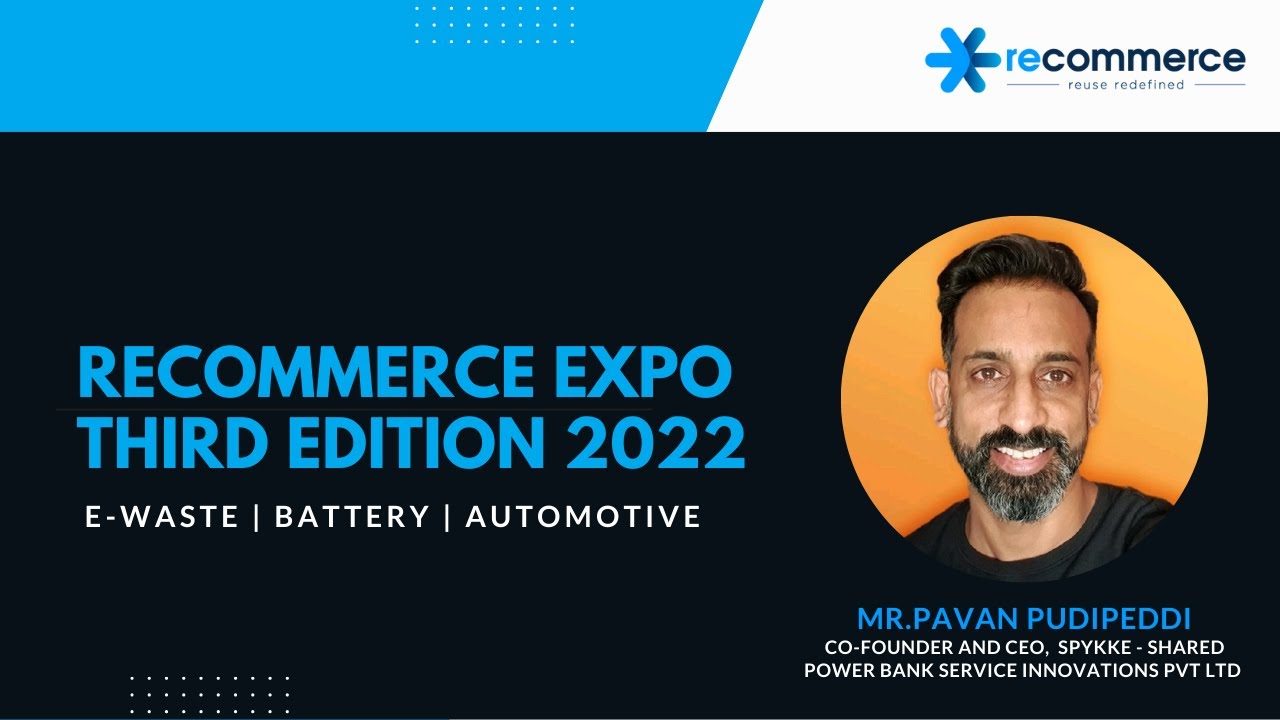 recommerce
reuse redefined

RECOMMERCE EXPO
THIRD EDITION 2022

E-WASTE | BATTERY | AUTOMOTIVE

MR.PAVAN PUDIPEDDI
CO-FOUNDER AND CEO, SPYKKE - SHARED POWER BANK SERVICE INNOVATIONS PVT LTD